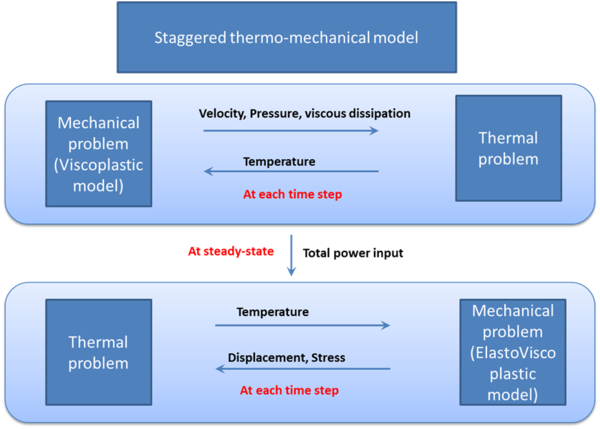 Staggered thermo-mechanical model

Mechanical problem (Viscoplastic model)

Velocity, Pressure, viscous dissipation

Temperature

At each time step

Thermal problem

At steady-state

Total power input

Thermal problem

Temperature

Displacement, Stress

At each time step

Mechanical problem (ElastoVisco plastic model)